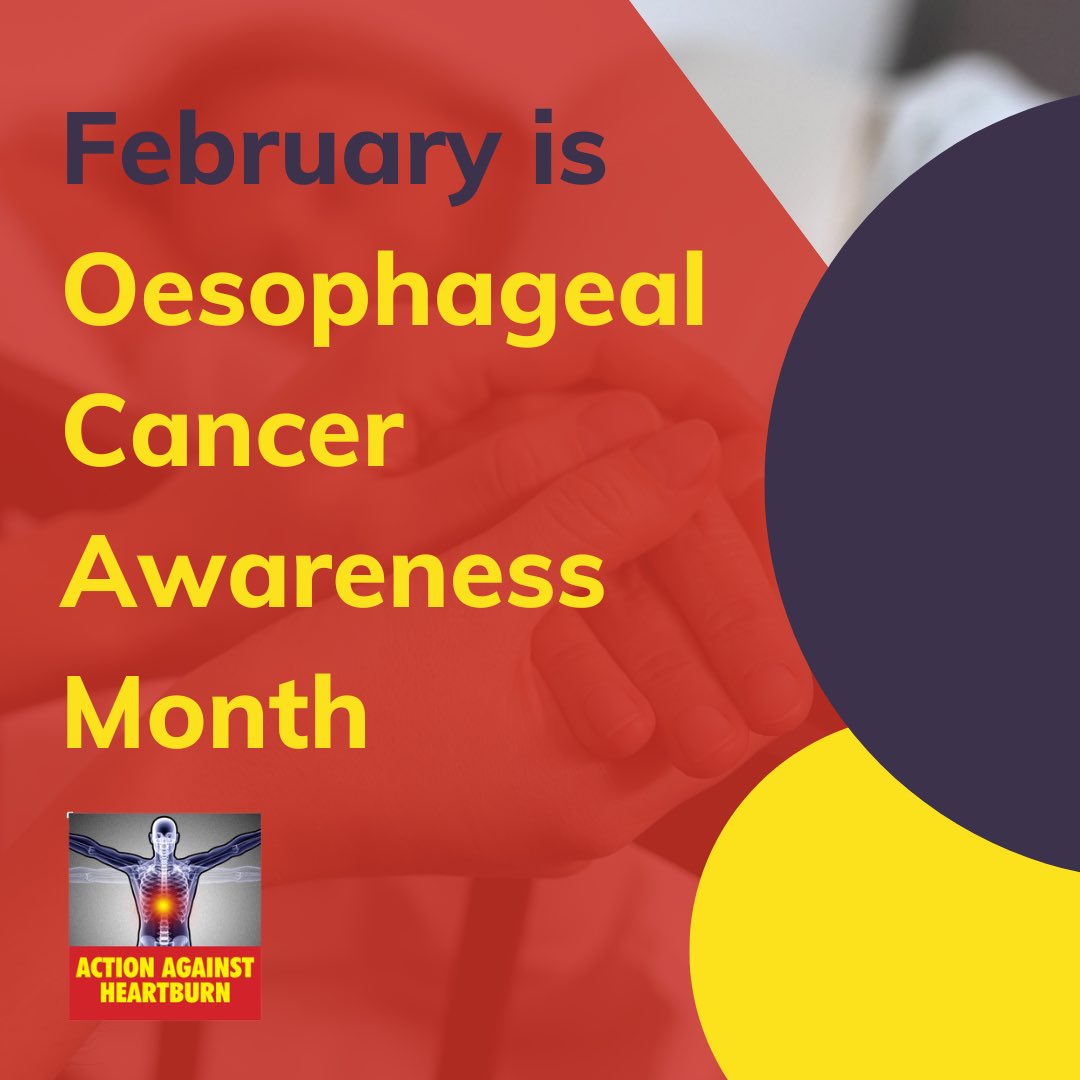 February is Oesophageal Cancer Awareness Month

ACTION AGAINST HEARTBURN